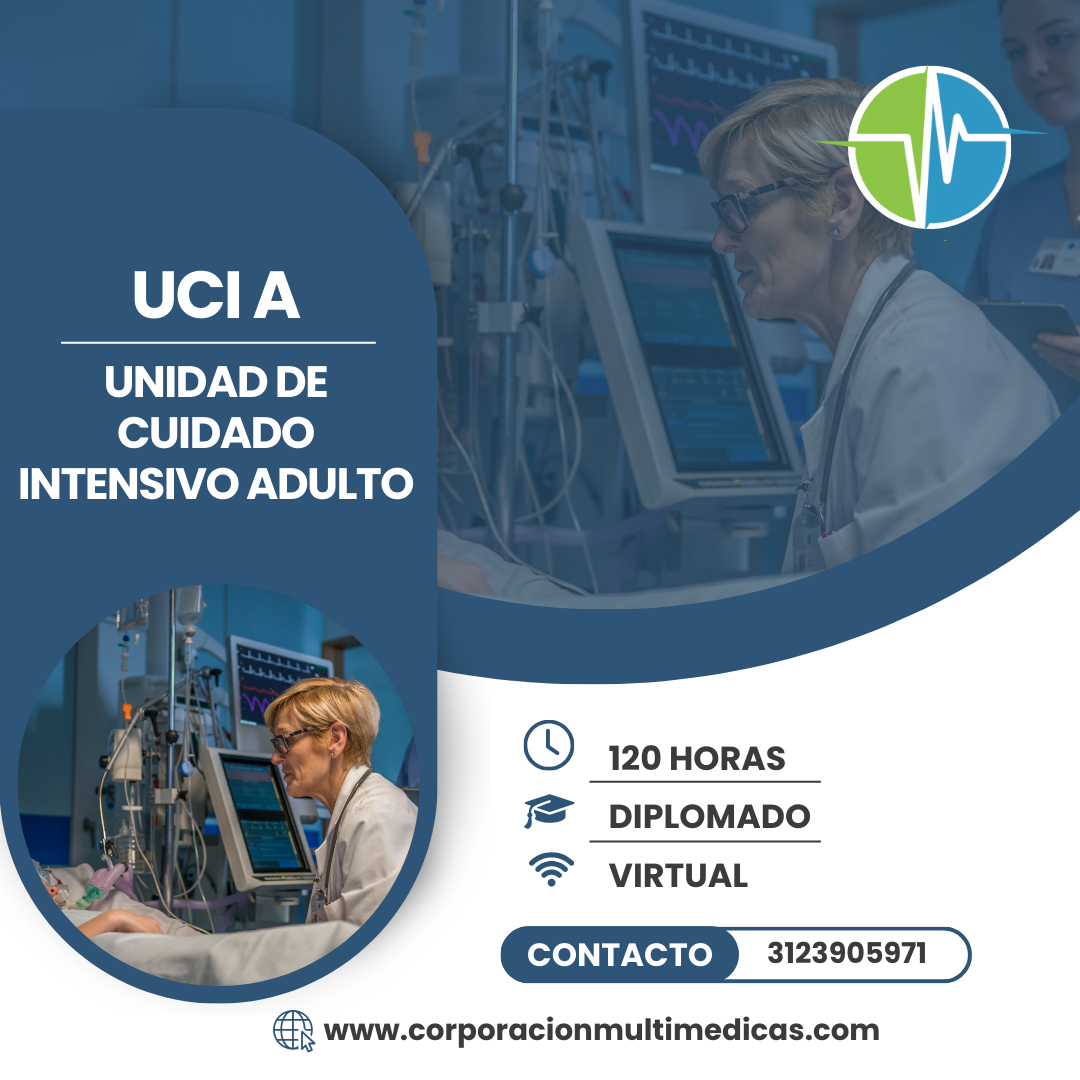 UCI A

UNIDAD DE CUIDADO INTENSIVO ADULTO

120 HORAS

DIPLOMADO

VIRTUAL

CONTACTO 3123905971

www.corporacionmultimedicas.com